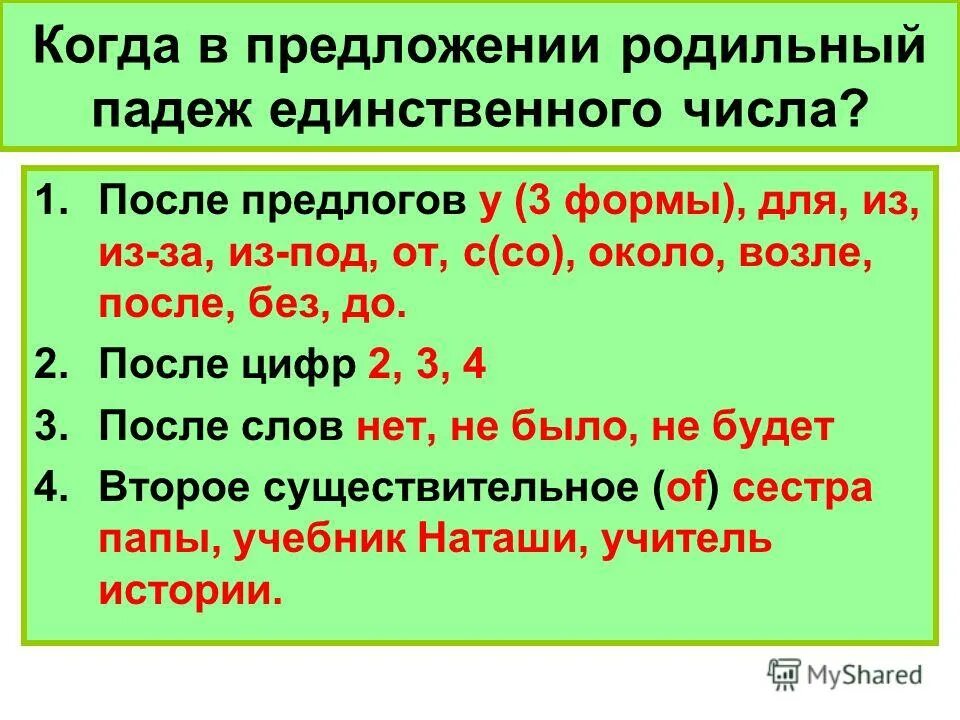 Когда в предложении родильный падеж единственного числа?

1. После предлогов у (3 формы), для, из, из-за, из-под, от, с(со), около, возле, после, без, до.
2. После цифр 2, 3, 4
3. После слов нет, не было, не будет
4. Второе существительное (of) сестра папы, учебник Наташи, учитель истории.

MyShared